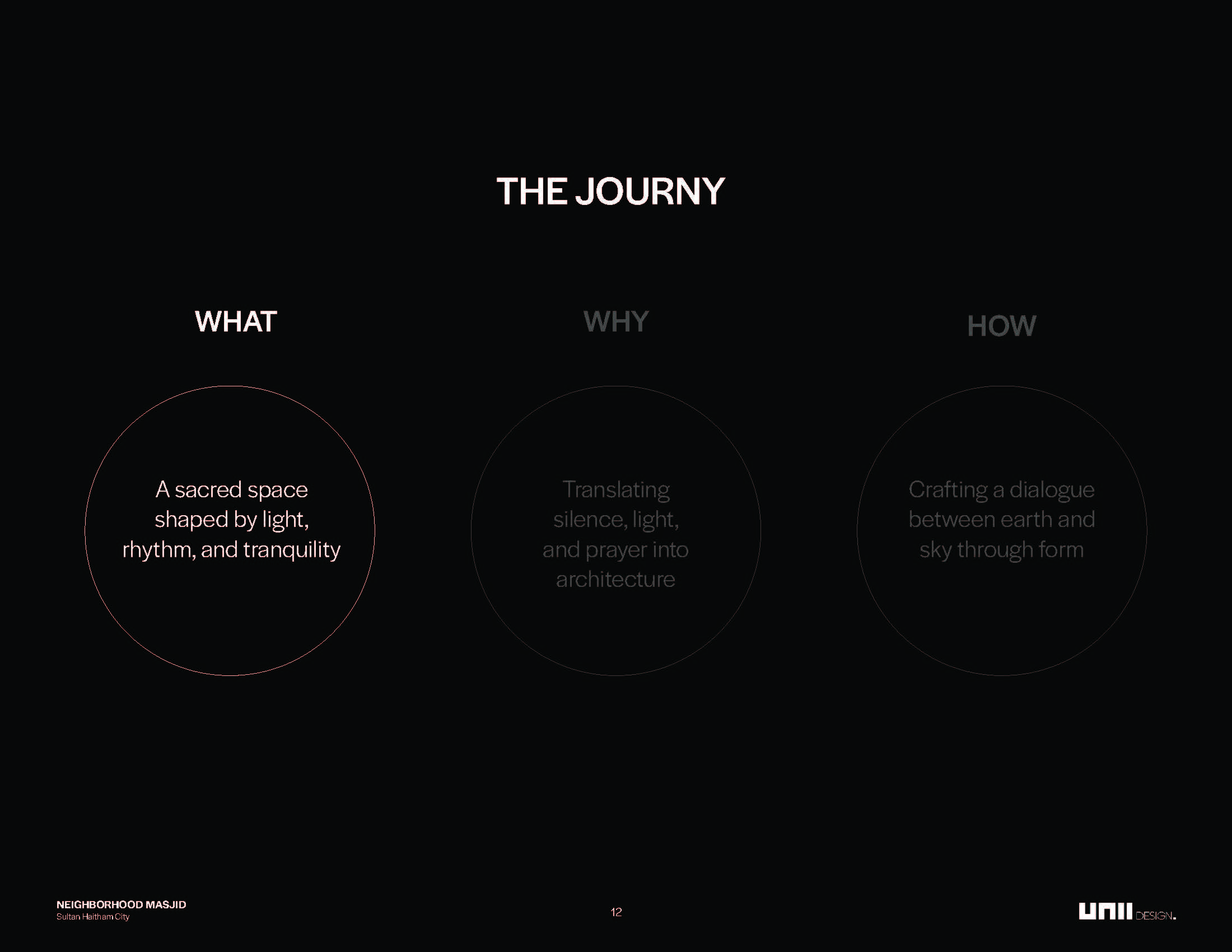 THE JOURNY

WHAT

A sacred space shaped by light, rhythm, and tranquility

WHY

Translating silence, light, and prayer into architecture

HOW

Crafting a dialogue between earth and sky through form

NEIGHBORHOOD MASJID
Sultan Haitham City

12

UNII DESIGN.